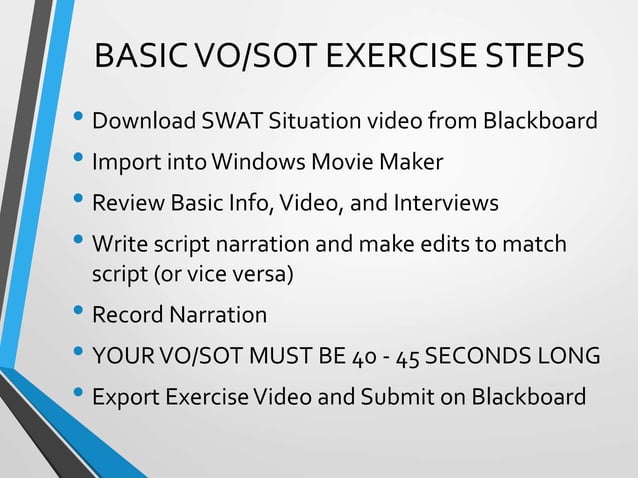 BASIC VO/SOT EXERCISE STEPS

• Download SWAT Situation video from Blackboard
• Import into Windows Movie Maker
• Review Basic Info, Video, and Interviews
• Write script narration and make edits to match script (or vice versa)
• Record Narration
• YOUR VO/SOT MUST BE 40 - 45 SECONDS LONG
• Export Exercise Video and Submit on Blackboard